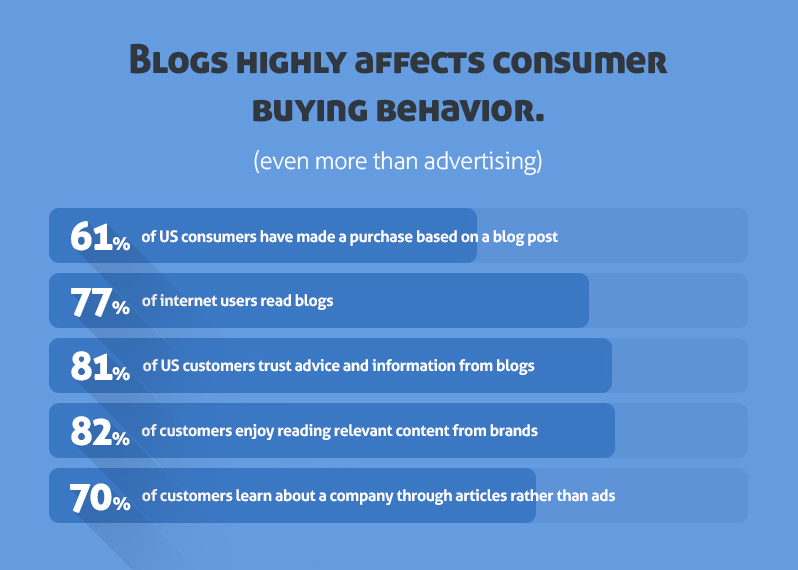 Blogs highly affects consumer buying behavior.

(even more than advertising)

61% of US consumers have made a purchase based on a blog post

77% of internet users read blogs

81% of US customers trust advice and information from blogs

82% of customers enjoy reading relevant content from brands

70% of customers learn about a company through articles rather than ads